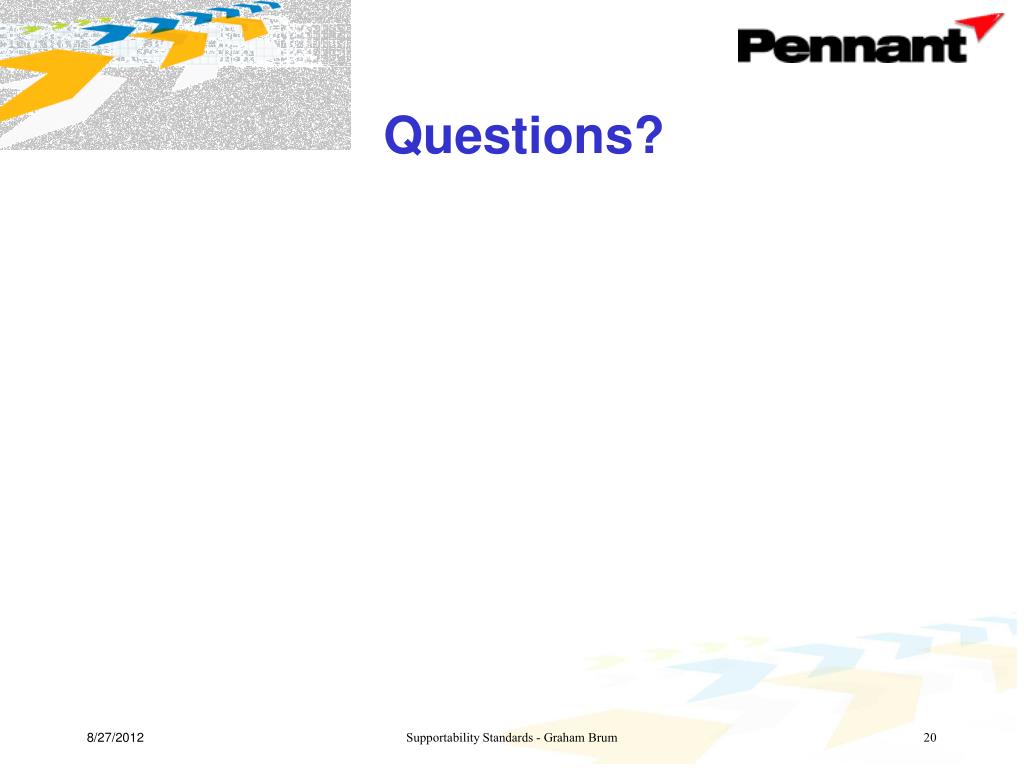 Pennant

Questions?

8/27/2012

Supportability Standards - Graham Brum

20